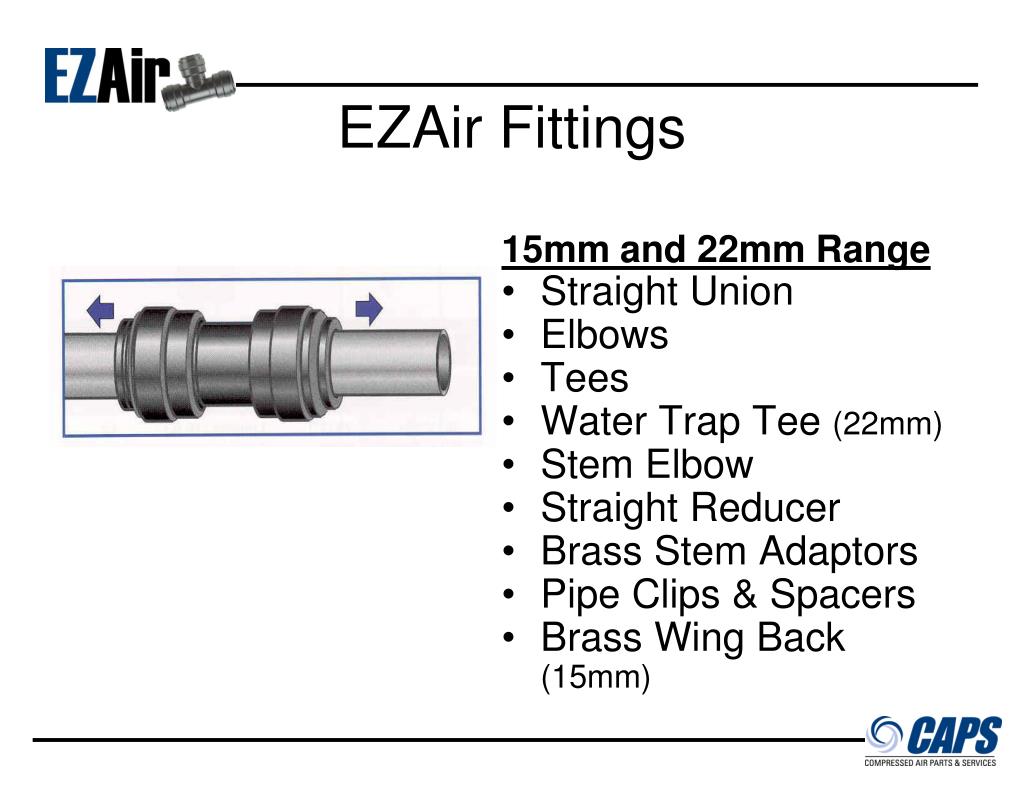 EZAir

EZAir Fittings

15mm and 22mm Range
• Straight Union
• Elbows
• Tees
• Water Trap Tee (22mm)
• Stem Elbow
• Straight Reducer
• Brass Stem Adaptors
• Pipe Clips & Spacers
• Brass Wing Back (15mm)

CAPS
COMPRESSED AIR PARTS & SERVICES